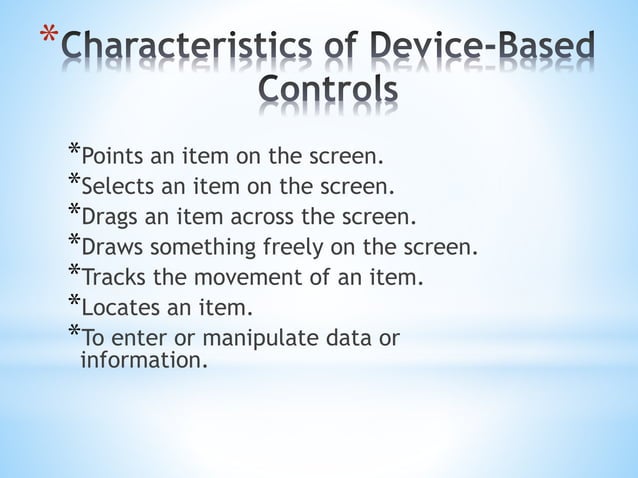 *Characteristics of Device-Based Controls

*Points an item on the screen.
*Selects an item on the screen.
*Drags an item across the screen.
*Draws something freely on the screen.
*Tracks the movement of an item.
*Locates an item.
*To enter or manipulate data or information.